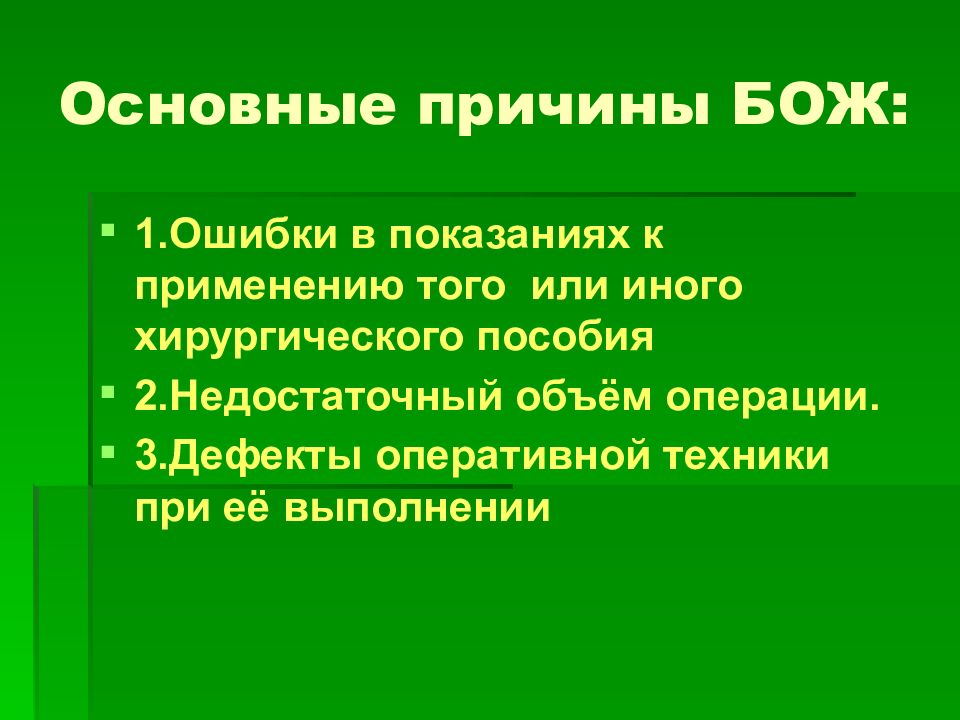 Основные причины БОЖ:

1.Ошибки в показаниях к применению того или иного хирургического пособия

2.Недостаточный объём операции.

3.Дефекты оперативной техники при её выполнении